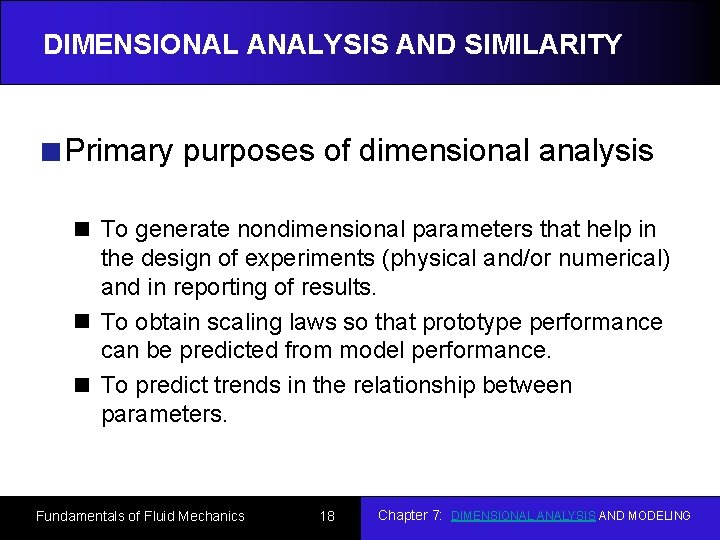 DIMENSIONAL ANALYSIS AND SIMILARITY

Primary purposes of dimensional analysis

To generate nondimensional parameters that help in the design of experiments (physical and/or numerical) and in reporting of results.

To obtain scaling laws so that prototype performance can be predicted from model performance.

To predict trends in the relationship between parameters.

Fundamentals of Fluid Mechanics 18 Chapter 7: DIMENSIONAL ANALYSIS AND MODELING